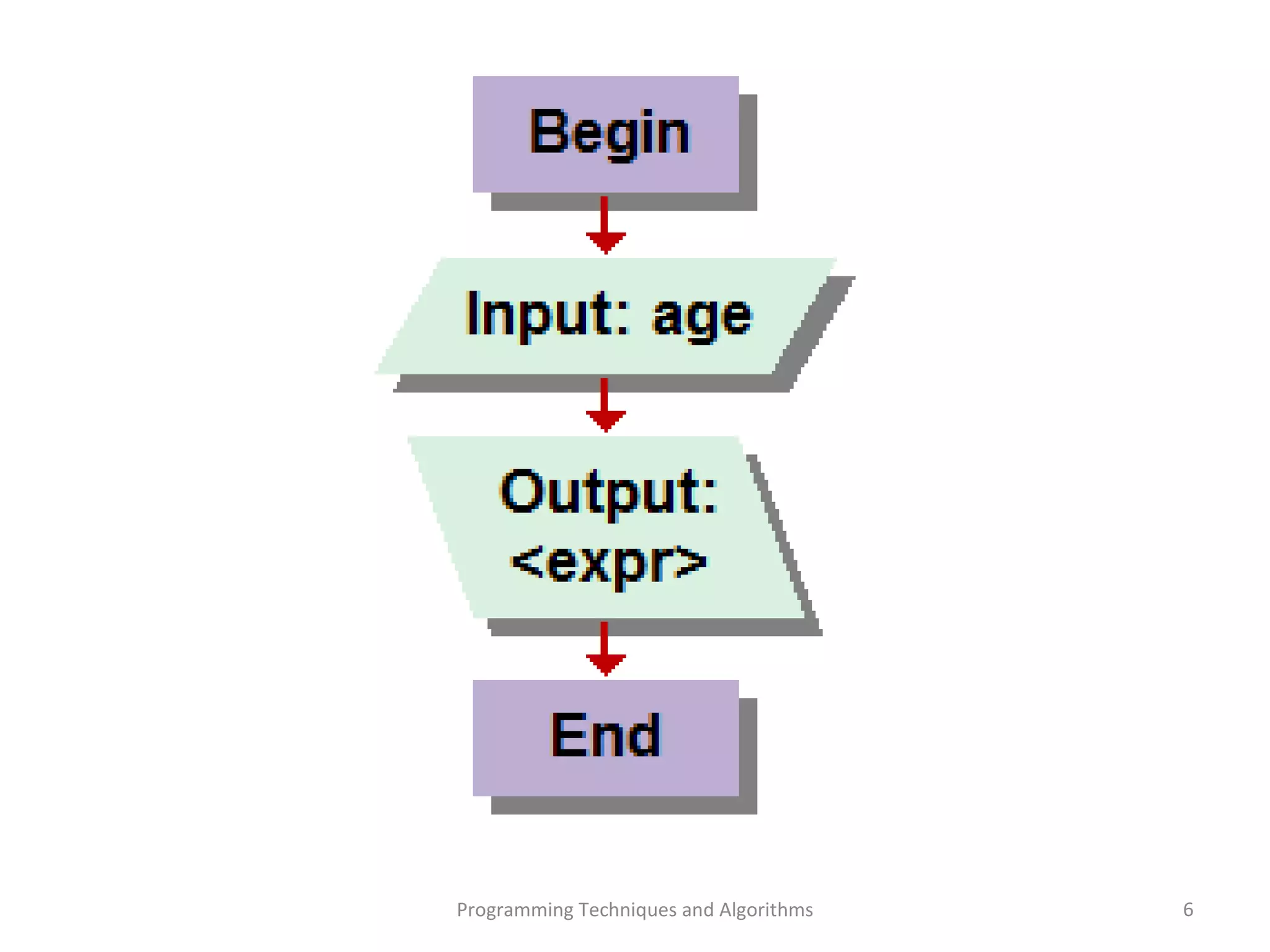 Begin

Input: age

Output: <expr>

End

Programming Techniques and Algorithms

6